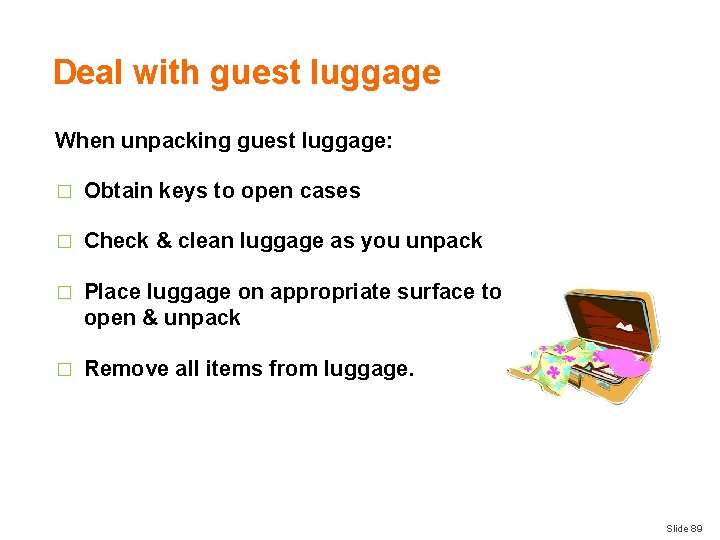 Deal with guest luggage

When unpacking guest luggage:

□ Obtain keys to open cases

□ Check & clean luggage as you unpack

□ Place luggage on appropriate surface to open & unpack

□ Remove all items from luggage.

Slide 89